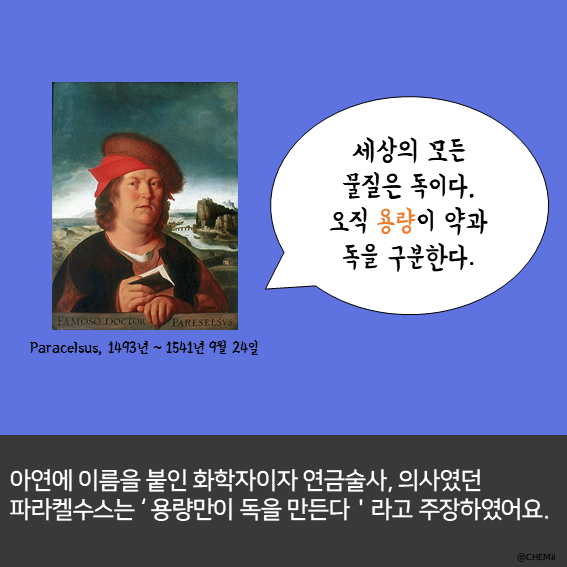 FAMOSO DOCTOR PARESELSVS

Paracelsus, 1493년 ~ 1541년 9월 24일

세상의 모든 물질은 독이다. 오직 용량이 약과 독을 구분한다.

아연에 이름을 붙인 화학자이자 연금술사, 의사였던 파라켈수스는 ' 용량만이 독을 만든다 ' 라고 주장하였어요.

@CHEMii